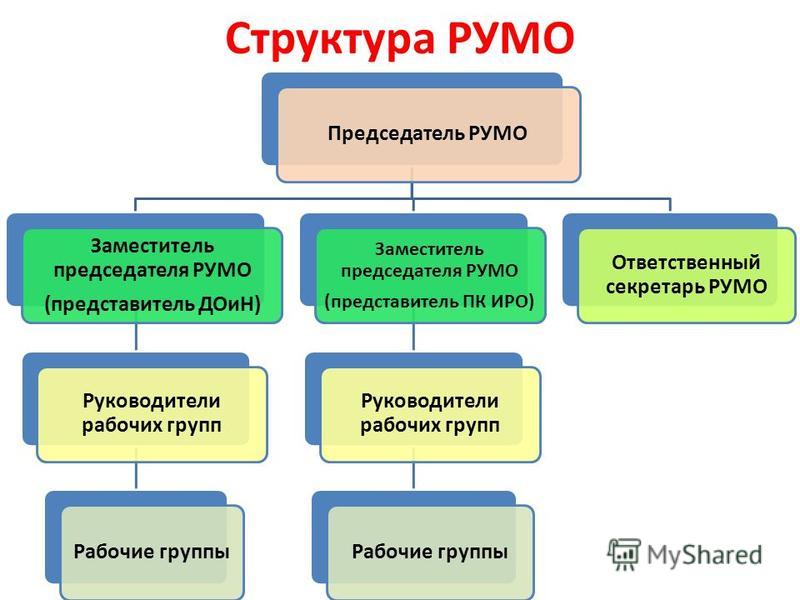 Структура РУМО

Председатель РУМО

Заместитель председателя РУМО (представитель ДОиН)

Заместитель председателя РУМО (представитель ПК ИРО)

Ответственный секретарь РУМО

Руководители рабочих групп

Руководители рабочих групп

Рабочие группы

Рабочие группы

MyShared